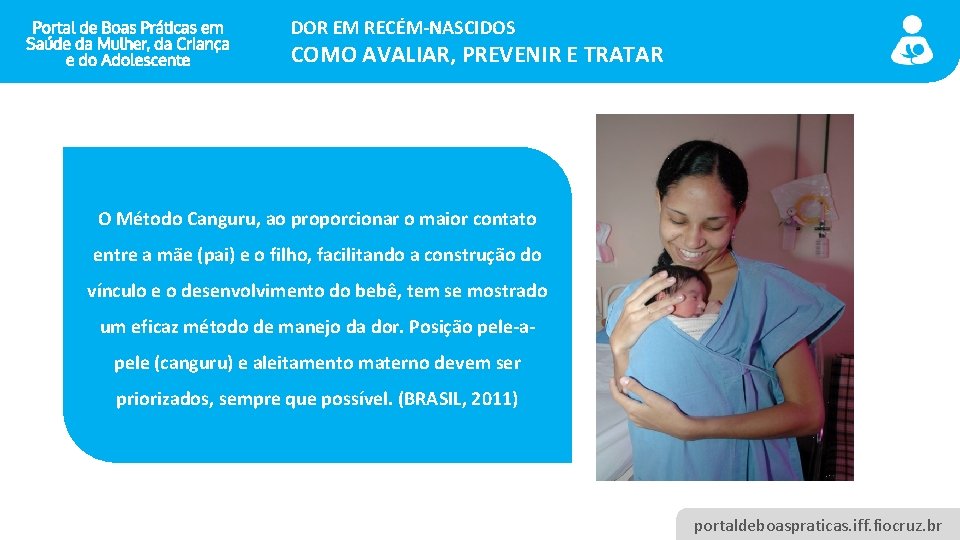 Portal de Boas Práticas em Saúde da Mulher, da Criança e do Adolescente

DOR EM RECÉM-NASCIDOS
COMO AVALIAR, PREVENIR E TRATAR

O Método Canguru, ao proporcionar o maior contato entre a mãe (pai) e o filho, facilitando a construção do vínculo e o desenvolvimento do bebê, tem se mostrado um eficaz método de manejo da dor. Posição pele-a-pele (canguru) e aleitamento materno devem ser priorizados, sempre que possível. (BRASIL, 2011)

portaldeboaspraticas.iff.fiocruz.br